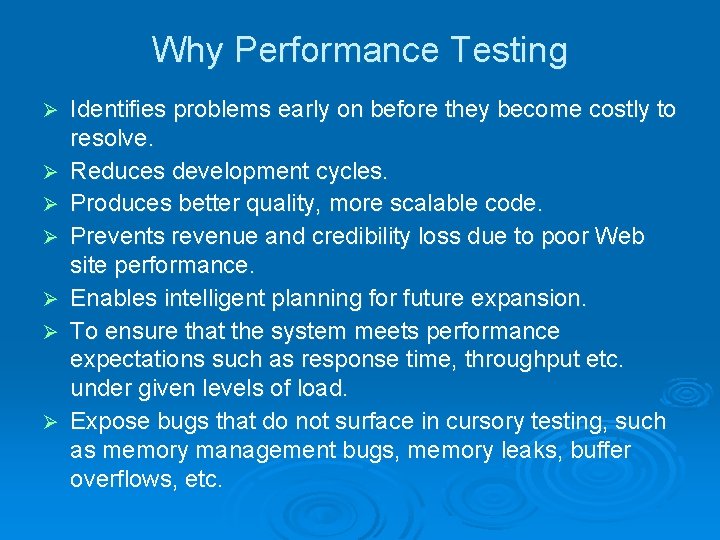 Why Performance Testing

➢ Identifies problems early on before they become costly to resolve.

➢ Reduces development cycles.

➢ Produces better quality, more scalable code.

➢ Prevents revenue and credibility loss due to poor Web site performance.

➢ Enables intelligent planning for future expansion.

➢ To ensure that the system meets performance expectations such as response time, throughput etc. under given levels of load.

➢ Expose bugs that do not surface in cursory testing, such as memory management bugs, memory leaks, buffer overflows, etc.